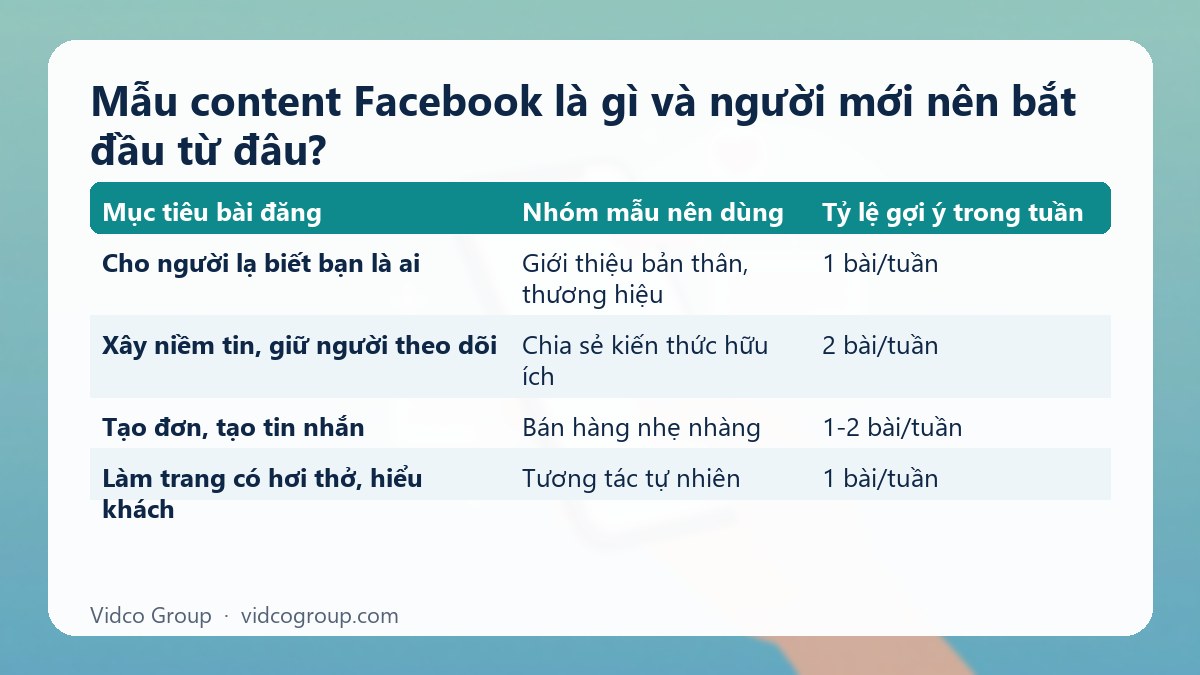 Mẫu content Facebook là gì và người mới nên bắt đầu từ đâu?

| Mục tiêu bài đăng | Nhóm mẫu nên dùng | Tỷ lệ gợi ý trong tuần |
|---|---|---|
| Cho người lạ biết bạn là ai | Giới thiệu bản thân, thương hiệu | 1 bài/tuần |
| Xây niềm tin, giữ người theo dõi | Chia sẻ kiến thức hữu ích | 2 bài/tuần |
| Tạo đơn, tạo tin nhắn | Bán hàng nhẹ nhàng | 1-2 bài/tuần |
| Làm trang có hơi thở, hiểu khách | Tương tác tự nhiên | 1 bài/tuần |

Vidco Group · vidcogroup.com